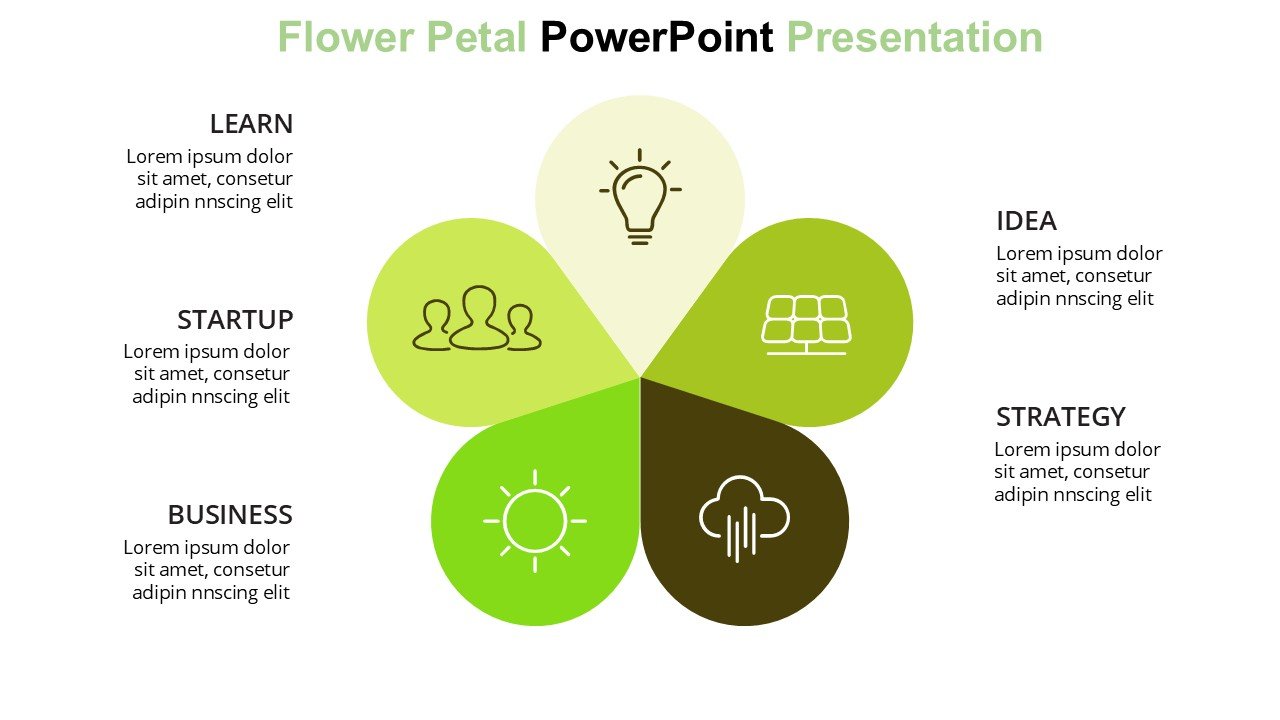 Flower Petal PowerPoint Presentation

LEARN
Lorem ipsum dolor sit amet, consetur adipin nnscing elit

STARTUP
Lorem ipsum dolor sit amet, consetur adipin nnscing elit

BUSINESS
Lorem ipsum dolor sit amet, consetur adipin nnscing elit

IDEA
Lorem ipsum dolor sit amet, consetur adipin nnscing elit

STRATEGY
Lorem ipsum dolor sit amet, consetur adipin nnscing elit